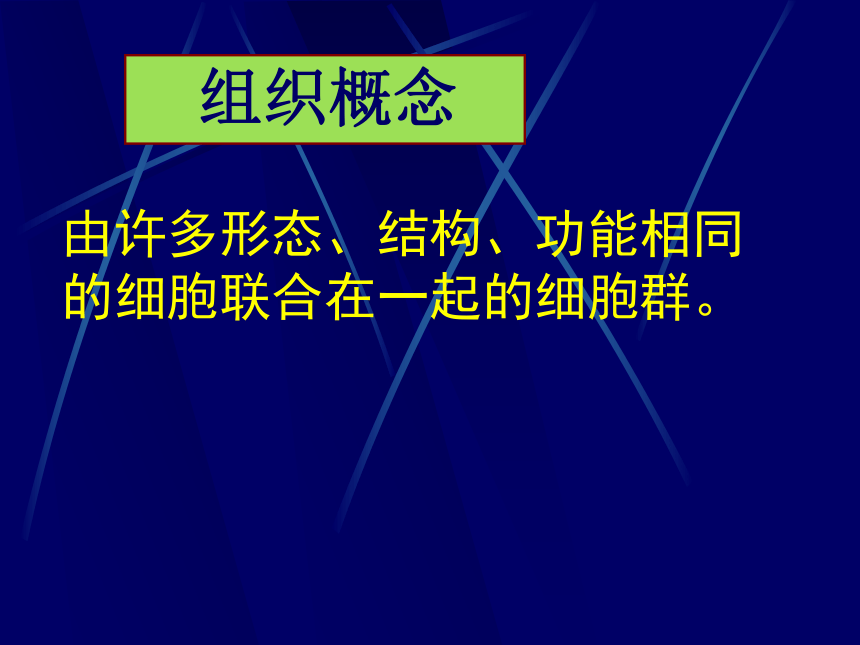 组织概念

由许多形态、结构、功能相同的细胞联合在一起的细胞群。